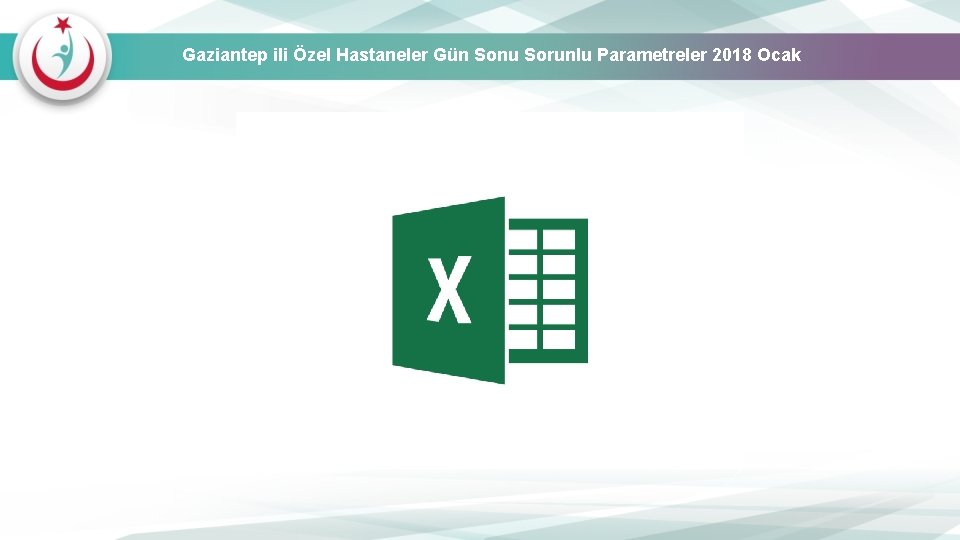 Gaziantep ili Özel Hastaneler Gün Sonu Sorunlu Parametreler 2018 Ocak

X